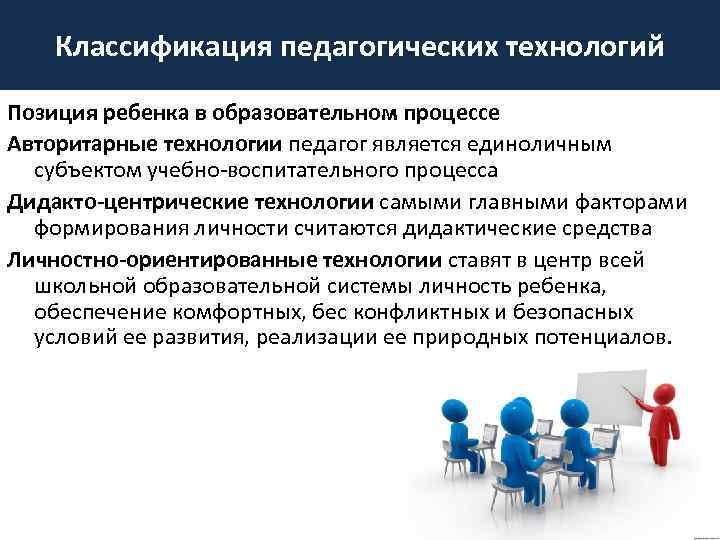 Классификация педагогических технологий

Позиция ребенка в образовательном процессе

Авторитарные технологии педагог является единоличным субъектом учебно-воспитательного процесса

Дидакто-центрические технологии самыми главными факторами формирования личности считаются дидактические средства

Личностно-ориентированные технологии ставят в центр всей школьной образовательной системы личность ребенка, обеспечение комфортных, бес конфликтных и безопасных условий ее развития, реализации ее природных потенциалов.